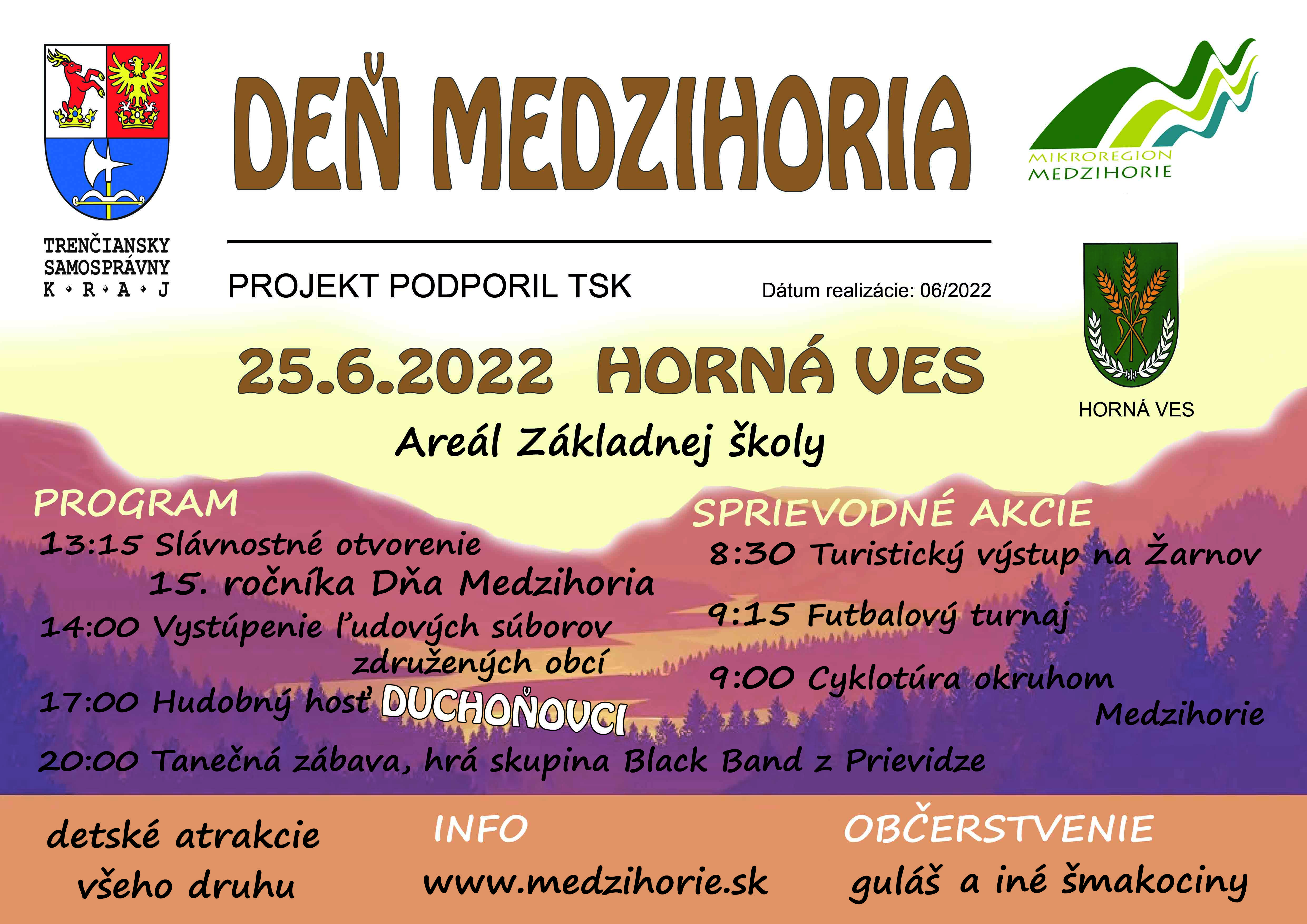 TRENČIANSKY SAMOSPRÁVNY K • R • A • J

DEŇ MEDZIHORIA

MIKROREGION MEDZIHORIE

PROJEKT PODPORIL TSK

Dátum realizácie: 06/2022

25.6.2022 HORNÁ VES

HORNÁ VES

Areál Základnej školy

PROGRAM

13:15 Slávnostné otvorenie 15. ročníka Dňa Medzihoria

14:00 Vystúpenie ľudových súborov združených obcí

17:00 Hudobný hosť DUCHOŇOVCI

20:00 Tanečná zábava, hrá skupina Black Band z Prievidze

SPRIEVODNÉ AKCIE

8:30 Turistický výstup na Žarnov

9:15 Futbalový turnaj

9:00 Cyklotúra okruhom Medzihorie

detské atrakcie všeho druhu

INFO

www.medzihorie.sk

OBČERSTVENIE

guláš a iné šmakociny